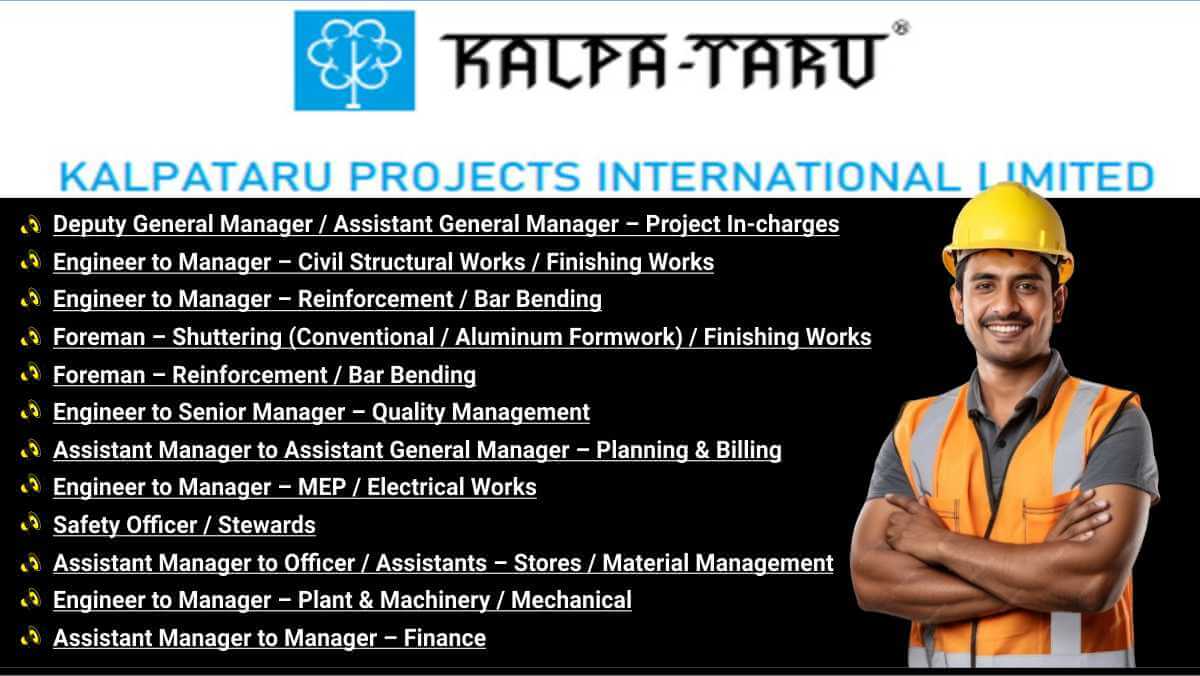 KALPA-TARU®

KALPATARU PROJECTS INTERNATIONAL LIMITED

Deputy General Manager / Assistant General Manager – Project In-charges
Engineer to Manager – Civil Structural Works / Finishing Works
Engineer to Manager – Reinforcement / Bar Bending
Foreman – Shuttering (Conventional / Aluminum Formwork) / Finishing Works
Foreman – Reinforcement / Bar Bending
Engineer to Senior Manager – Quality Management
Assistant Manager to Assistant General Manager – Planning & Billing
Engineer to Manager – MEP / Electrical Works
Safety Officer / Stewards
Assistant Manager to Officer / Assistants – Stores / Material Management
Engineer to Manager – Plant & Machinery / Mechanical
Assistant Manager to Manager – Finance